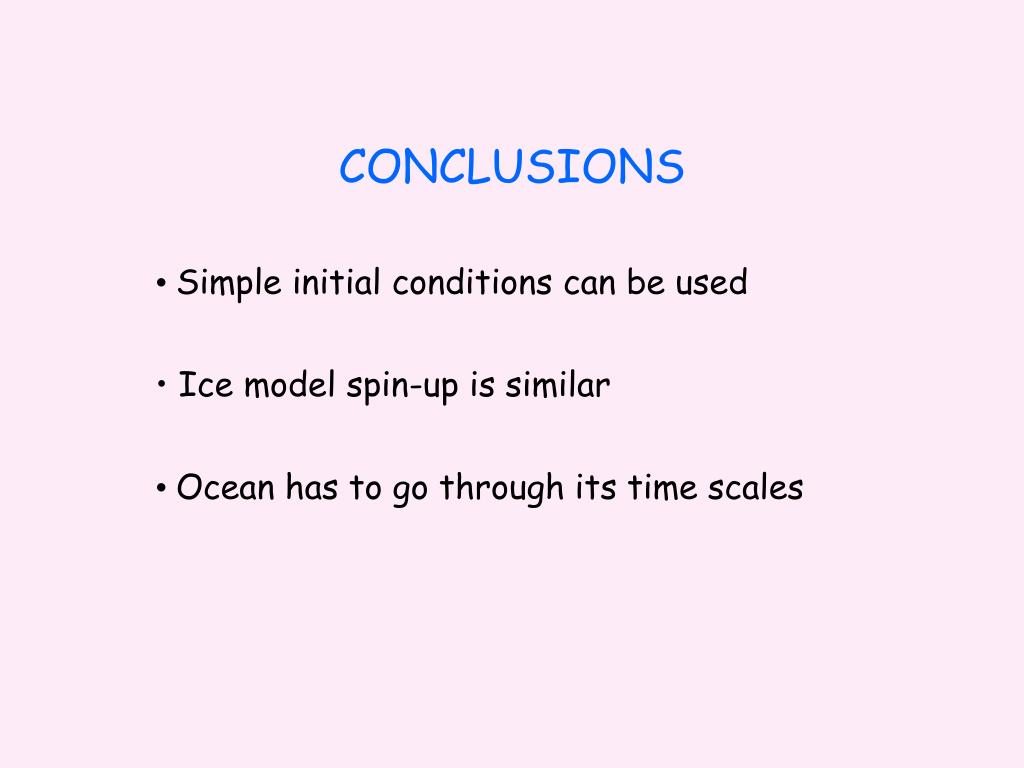 CONCLUSIONS

• Simple initial conditions can be used

• Ice model spin-up is similar

• Ocean has to go through its time scales